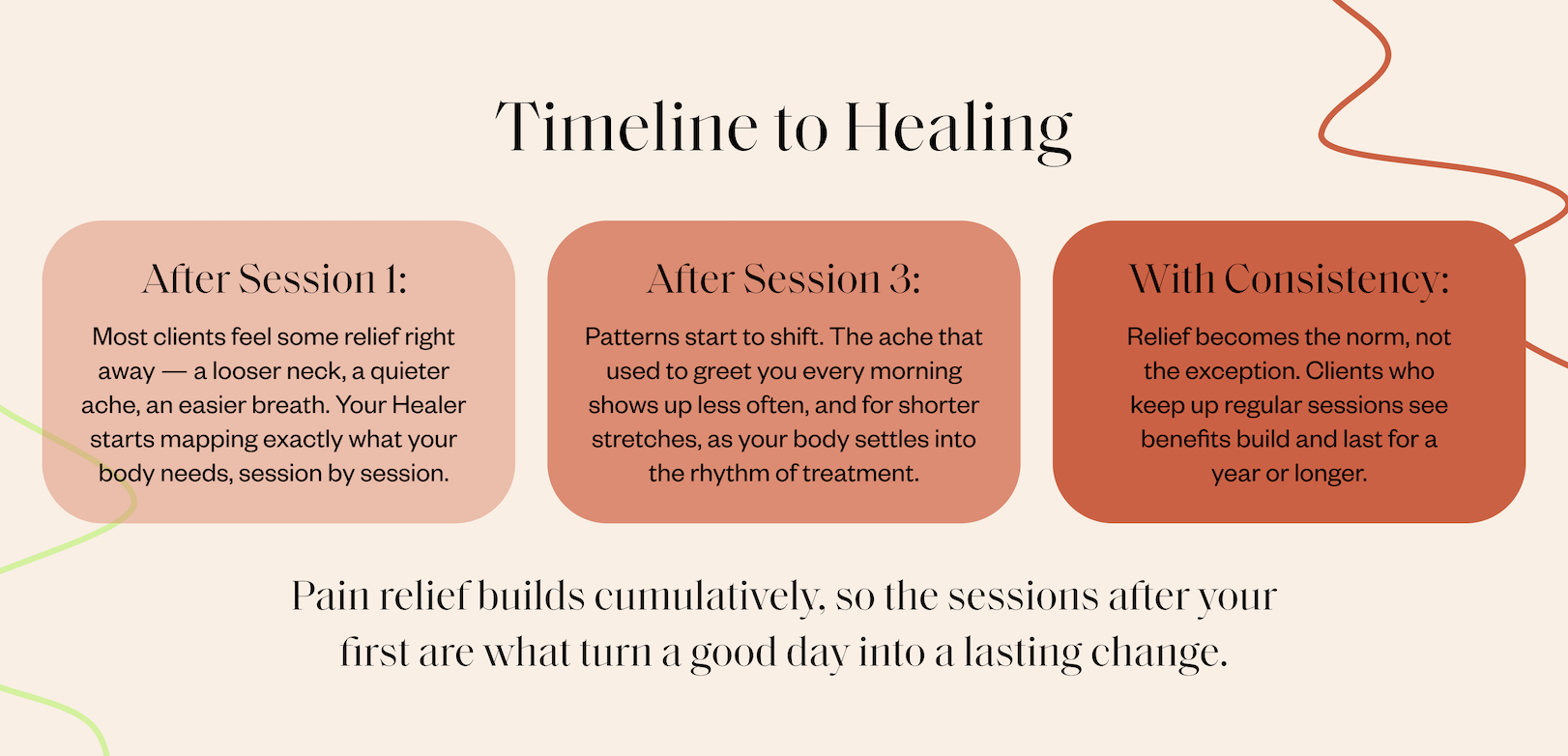 Timeline to Healing

After Session 1:

Most clients feel some relief right away — a looser neck, a quieter ache, an easier breath. Your Healer starts mapping exactly what your body needs, session by session.

After Session 3:

Patterns start to shift. The ache that used to greet you every morning shows up less often, and for shorter stretches, as your body settles into the rhythm of treatment.

With Consistency:

Relief becomes the norm, not the exception. Clients who keep up regular sessions see benefits build and last for a year or longer.

Pain relief builds cumulatively, so the sessions after your first are what turn a good day into a lasting change.